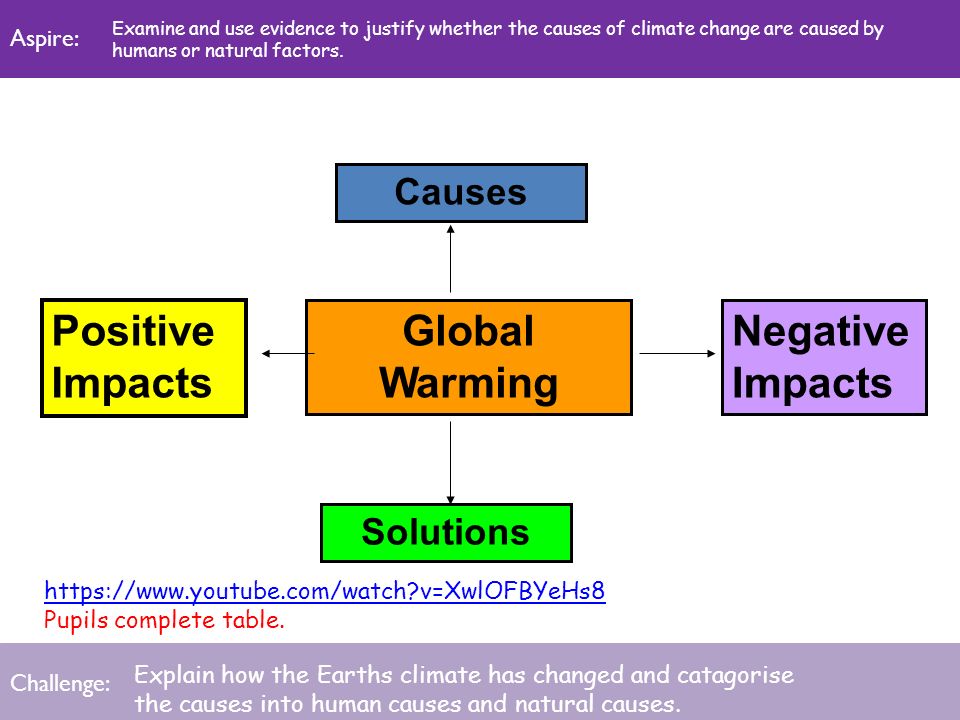 Aspire: Examine and use evidence to justify whether the causes of climate change are caused by humans or natural factors.

Causes

Positive Impacts

Global Warming

Negative Impacts

Solutions

https://www.youtube.com/watch?v=XwlOFBYeHs8
Pupils complete table.

Challenge: Explain how the Earths climate has changed and catagorise the causes into human causes and natural causes.